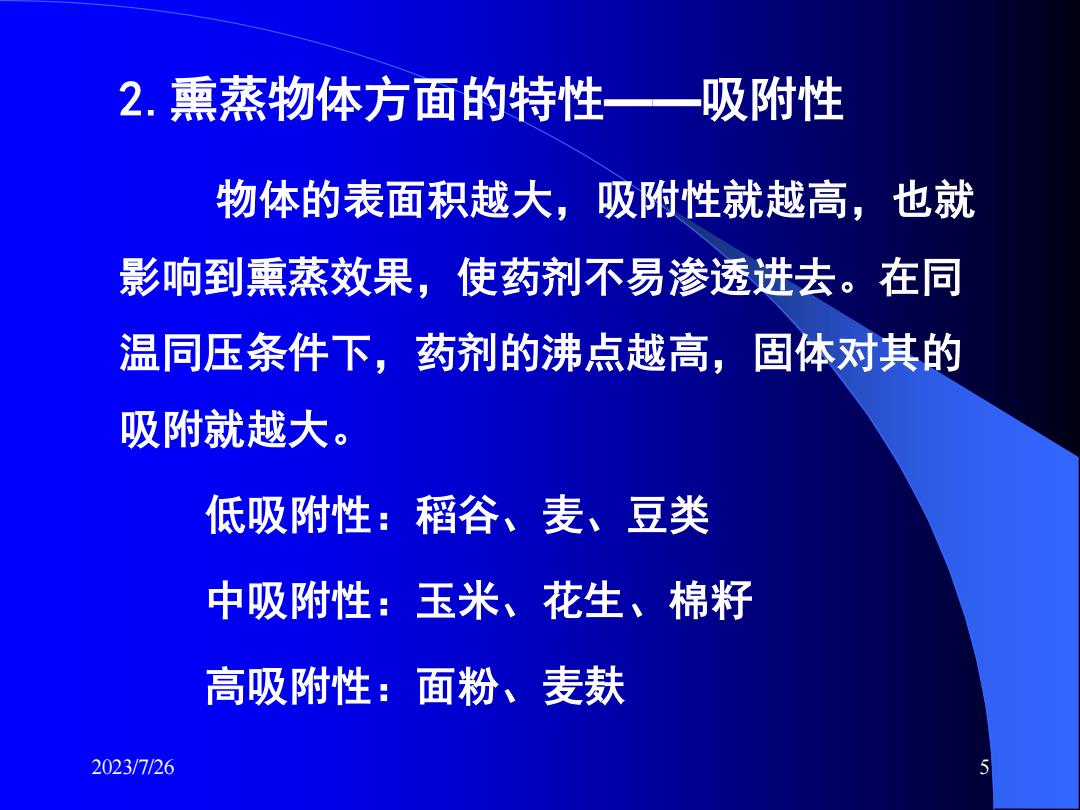 2. 熏蒸物体方面的特性——吸附性

物体的表面积越大，吸附性就越高，也就影响到熏蒸效果，使药剂不易渗透进去。在同温同压条件下，药剂的沸点越高，固体对其的吸附就越大。

低吸附性：稻谷、麦、豆类

中吸附性：玉米、花生、棉籽

高吸附性：面粉、麦麸

2023/7/26

5